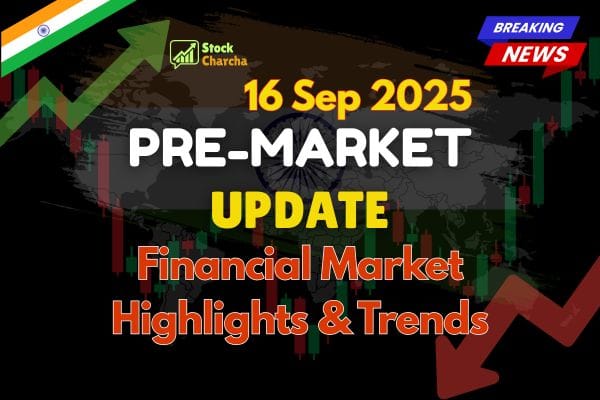 Stock Charcha

BREAKING NEWS

16 Sep 2025

PRE-MARKET

UPDATE

Financial Market Highlights & Trends